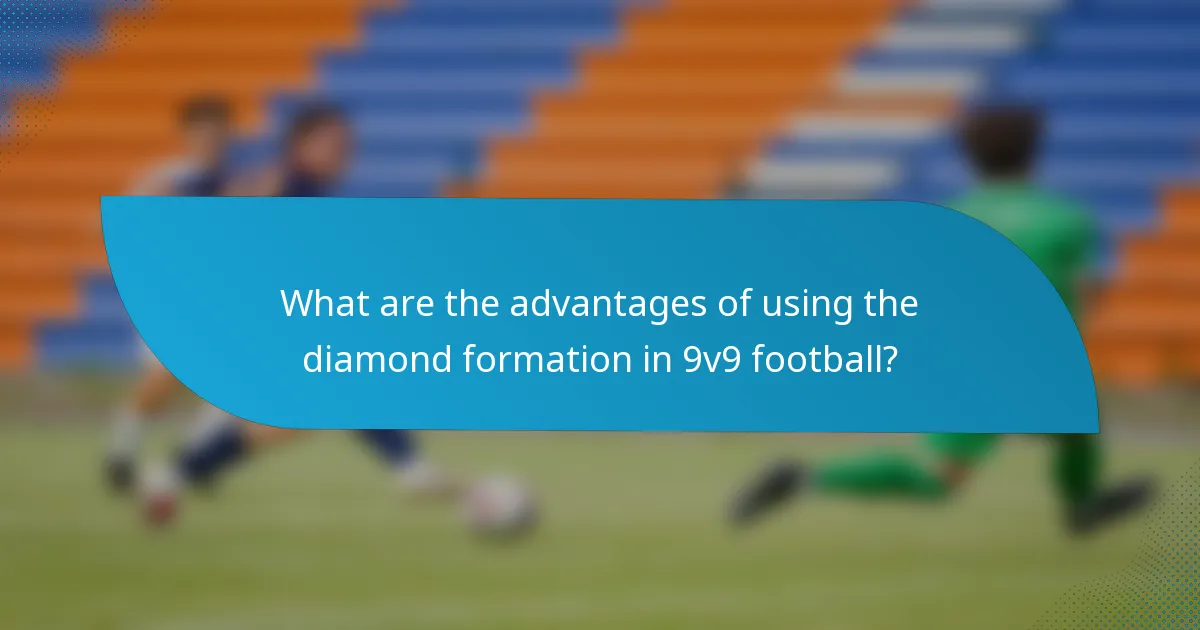 What are the advantages of using the diamond formation in 9v9 football?